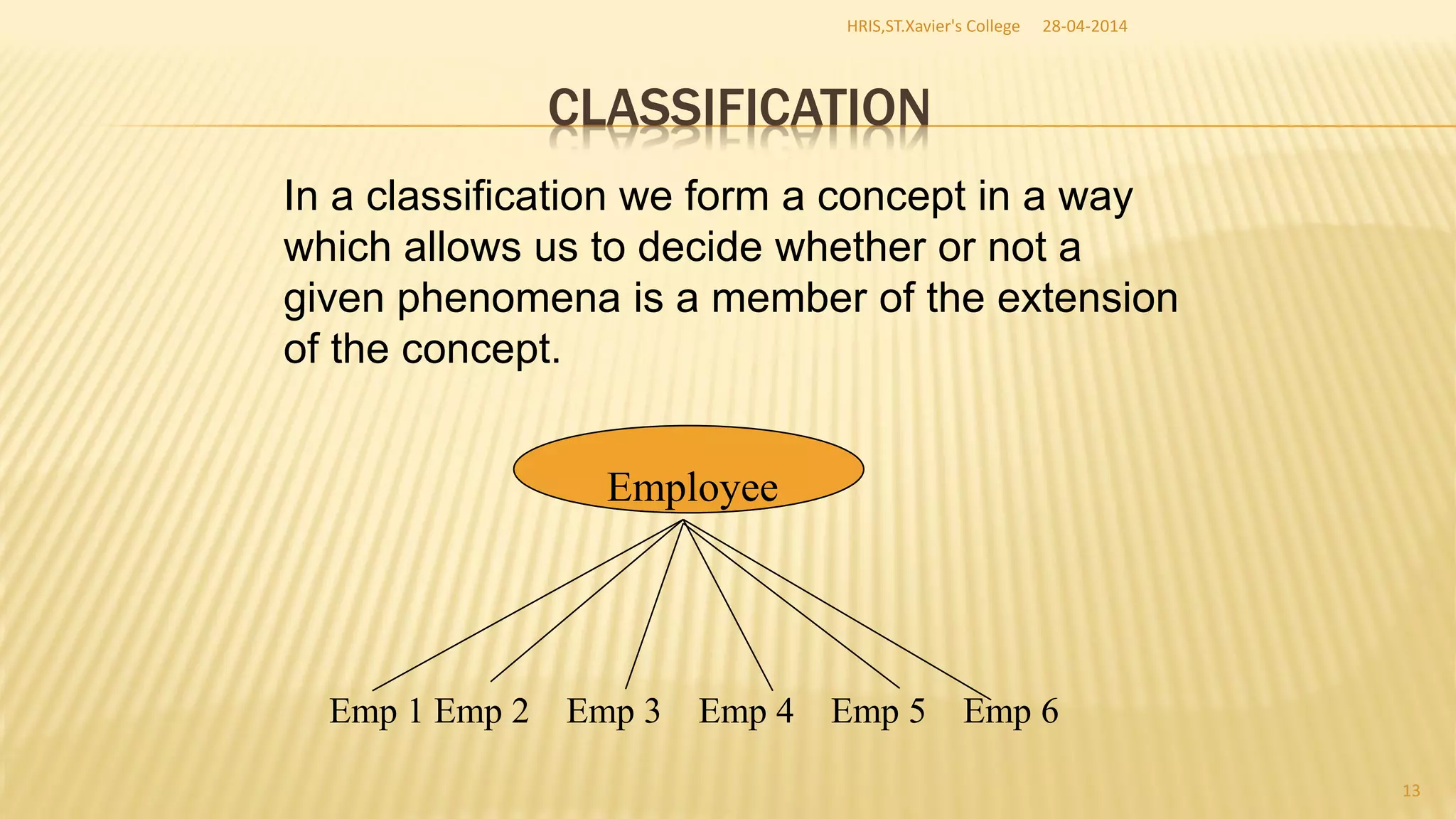 HRIS,ST.Xavier's College 28-04-2014

CLASSIFICATION

In a classification we form a concept in a way which allows us to decide whether or not a given phenomena is a member of the extension of the concept.

Employee

Emp 1 Emp 2 Emp 3 Emp 4 Emp 5 Emp 6

13